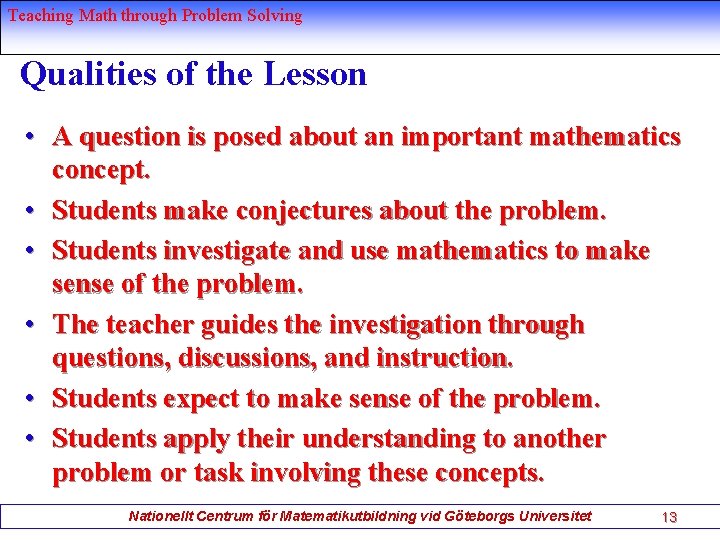 Teaching Math through Problem Solving

Qualities of the Lesson

• A question is posed about an important mathematics concept.
• Students make conjectures about the problem.
• Students investigate and use mathematics to make sense of the problem.
• The teacher guides the investigation through questions, discussions, and instruction.
• Students expect to make sense of the problem.
• Students apply their understanding to another problem or task involving these concepts.

Nationellt Centrum för Matematikutbildning vid Göteborgs Universitet 13